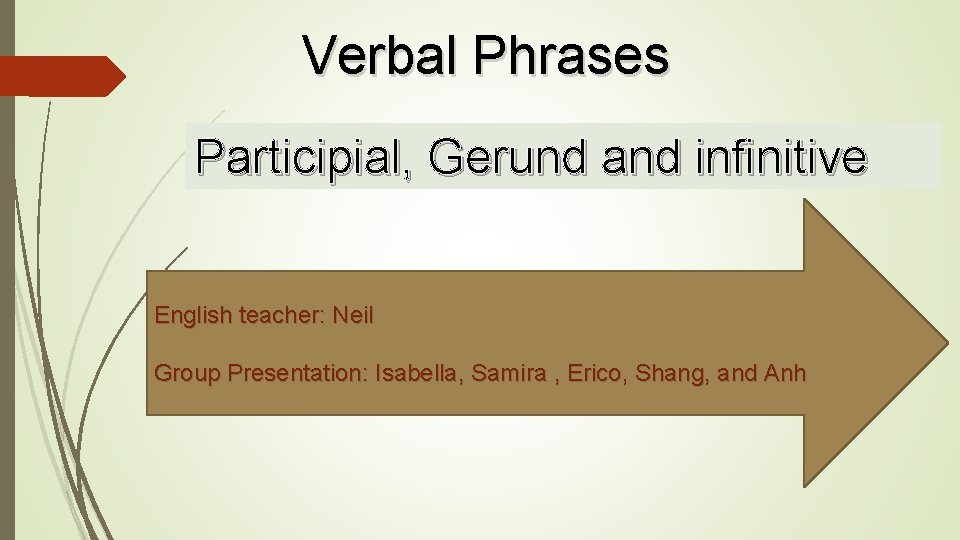 Verbal Phrases

Participial, Gerund and infinitive

English teacher: Neil

Group Presentation: Isabella, Samira , Erico, Shang, and Anh